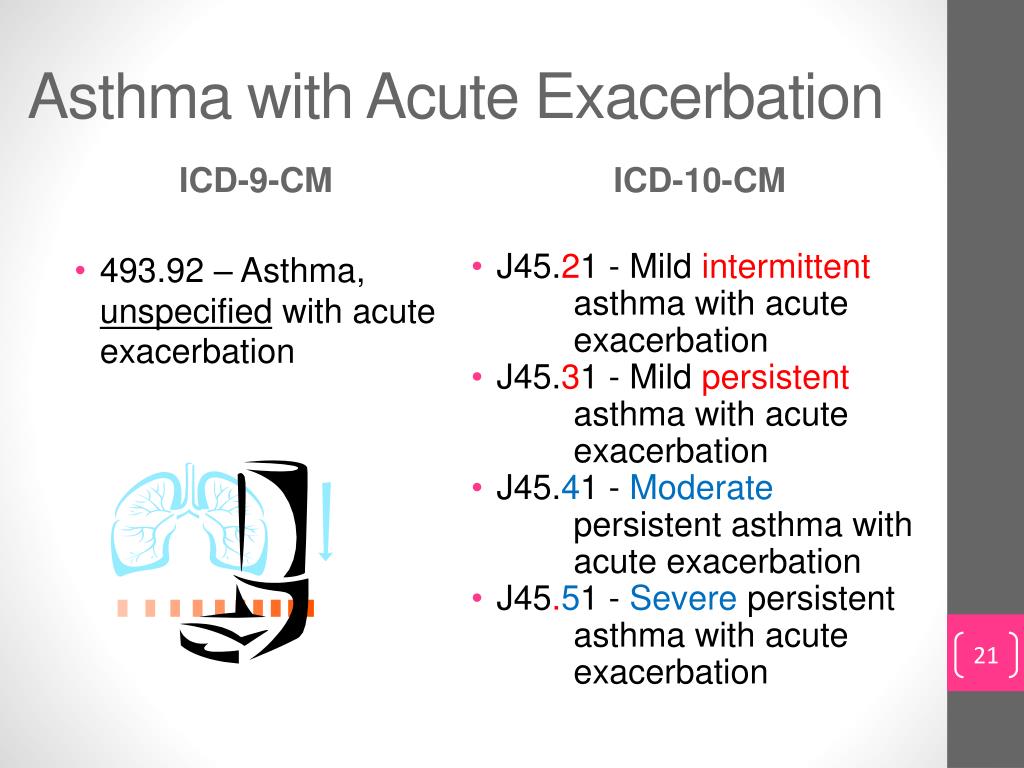 Asthma with Acute Exacerbation

ICD-9-CM

• 493.92 – Asthma, unspecified with acute exacerbation

ICD-10-CM

• J45.21 - Mild intermittent asthma with acute exacerbation
• J45.31 - Mild persistent asthma with acute exacerbation
• J45.41 - Moderate persistent asthma with acute exacerbation
• J45.51 - Severe persistent asthma with acute exacerbation

21